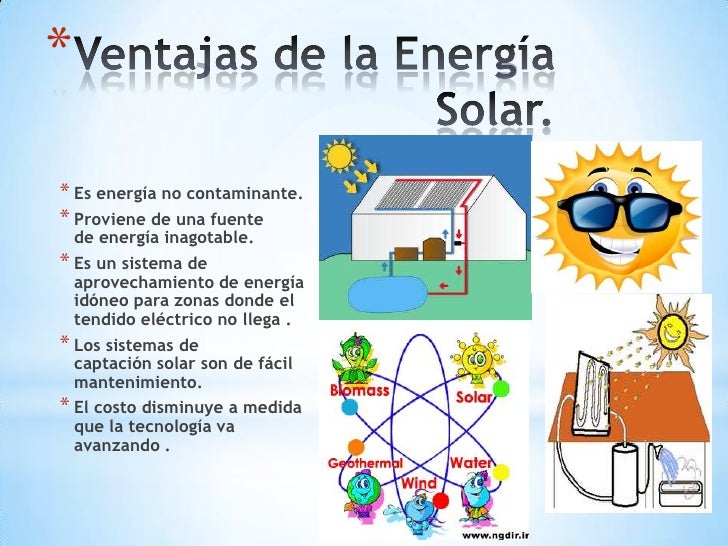 *Ventajas de la Energía Solar.

* Es energía no contaminante.
* Proviene de una fuente de energía inagotable.
* Es un sistema de aprovechamiento de energía idóneo para zonas donde el tendido eléctrico no llega .
* Los sistemas de captación solar son de fácil mantenimiento.
* El costo disminuye a medida que la tecnología va avanzando .

Biomass
Solar
Geothermal
Water
Wind
www.ngdir.ir